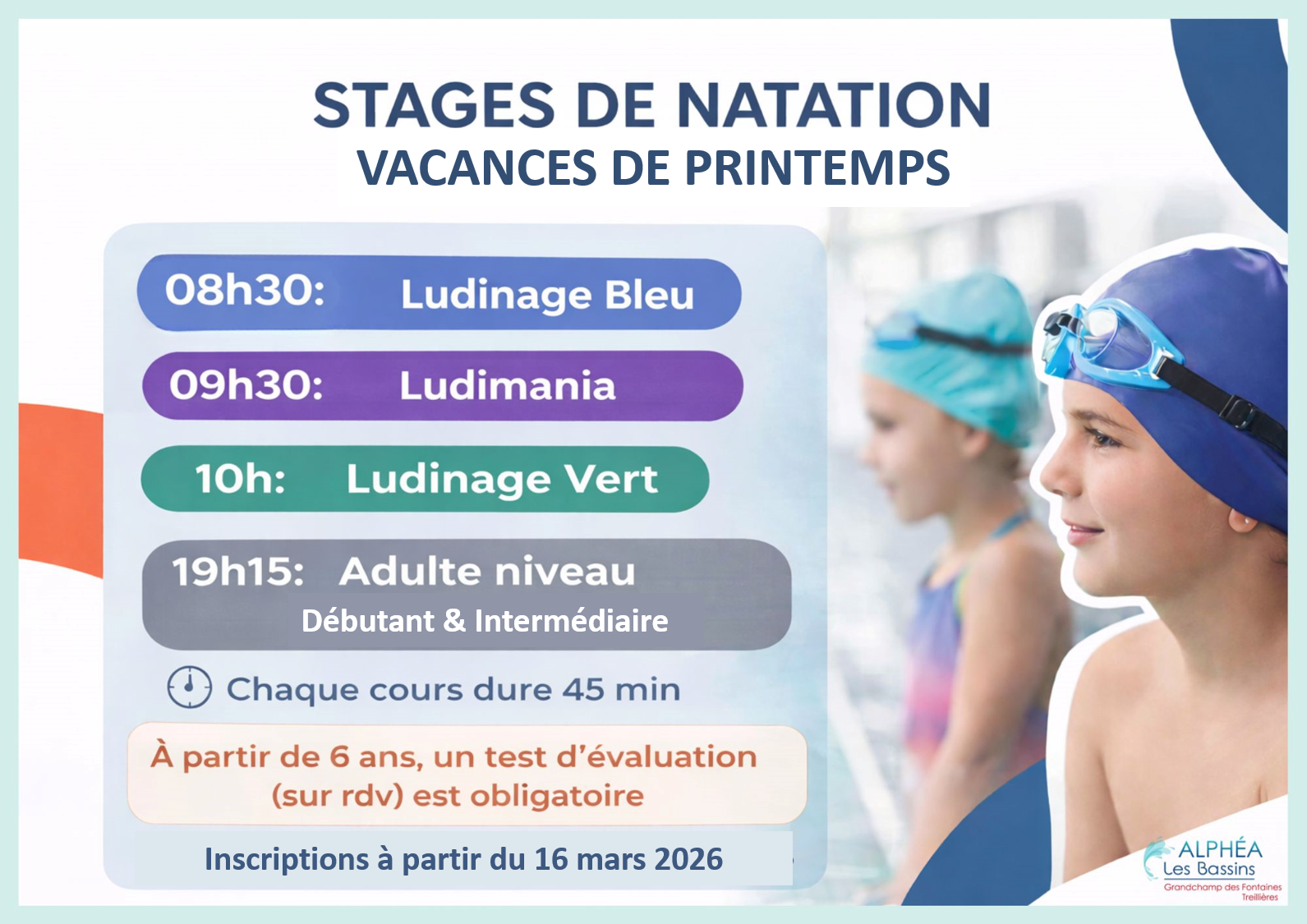 STAGES DE NATATION
VACANCES DE PRINTEMPS

08h30: Ludinage Bleu

09h30: Ludimania

10h: Ludinage Vert

19h15: Adulte niveau
Débutant & Intermédiaire

Chaque cours dure 45 min

À partir de 6 ans, un test d'évaluation (sur rdv) est obligatoire

Inscriptions à partir du 16 mars 2026

ALPHÉA
Les Bassins
Grandchamp des Fontaines
Treillières